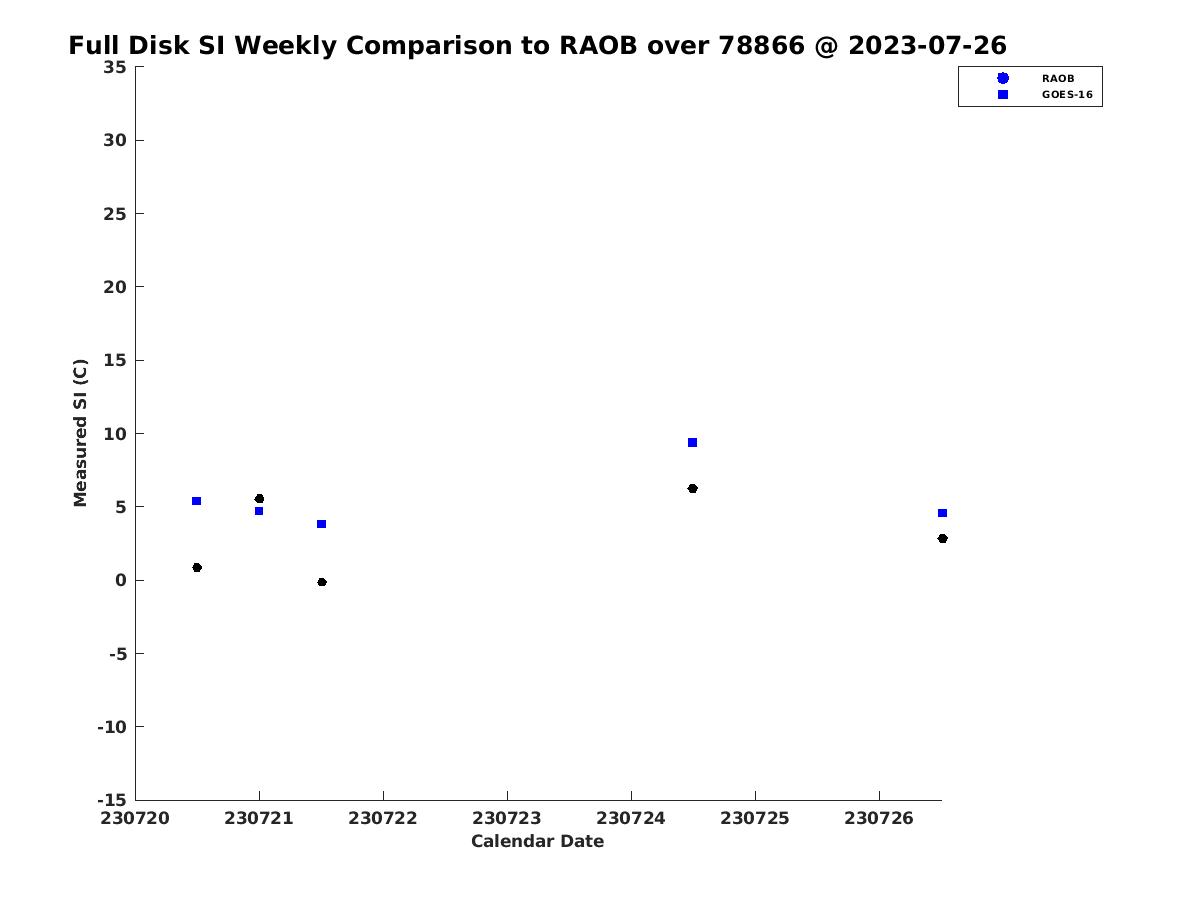 Full Disk SI Weekly Comparison to RAOB over 78866 @ 2023-07-26

RAOB
GOES-16

Measured SI (C)

35
30
25
20
15
10
5
0
-5
-10
-15

230720
230721
230722
230723
230724
230725
230726

Calendar Date